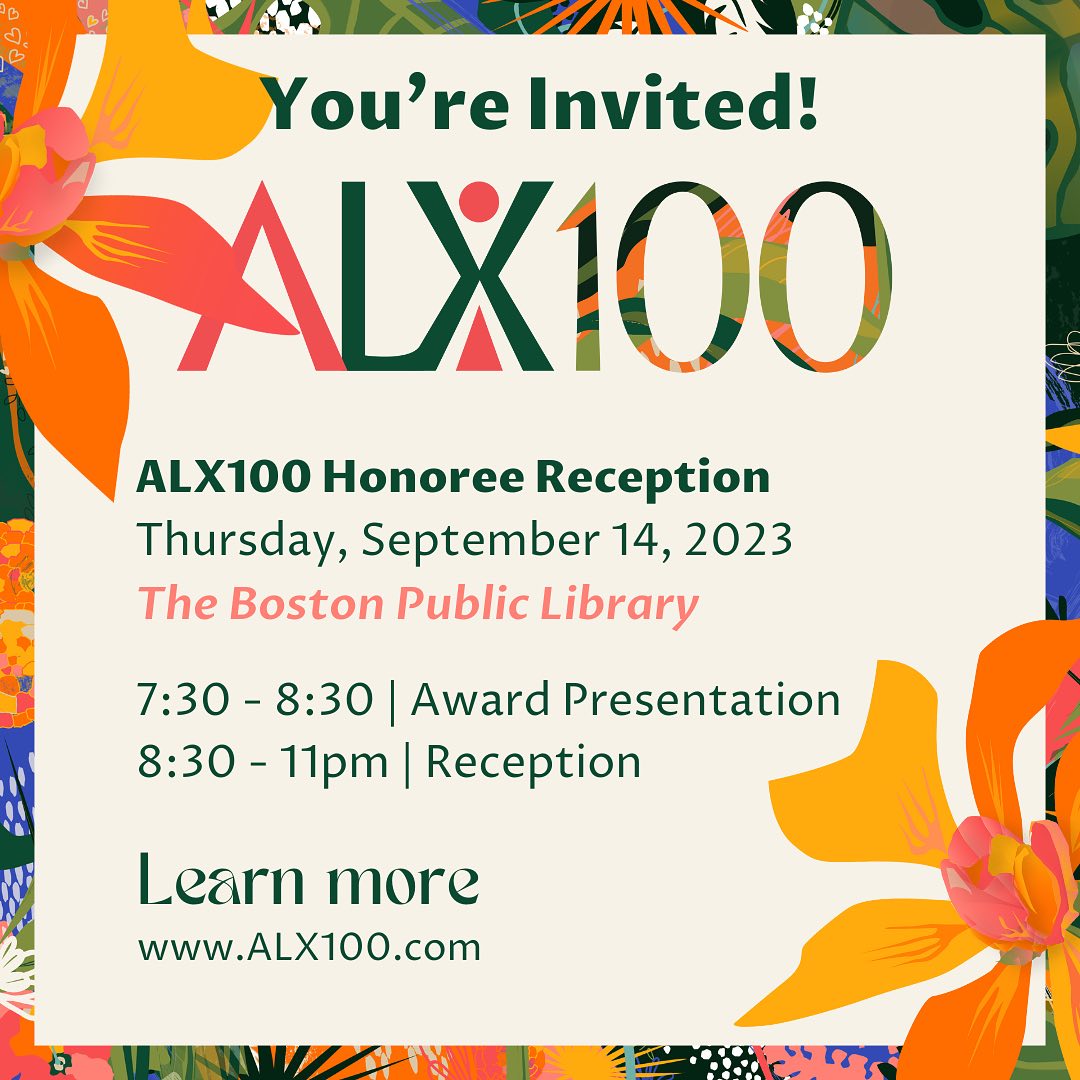 You're Invited!

ALX100

ALX100 Honoree Reception
Thursday, September 14, 2023
The Boston Public Library

7:30 - 8:30 | Award Presentation
8:30 - 11pm | Reception

Learn more
www.ALX100.com